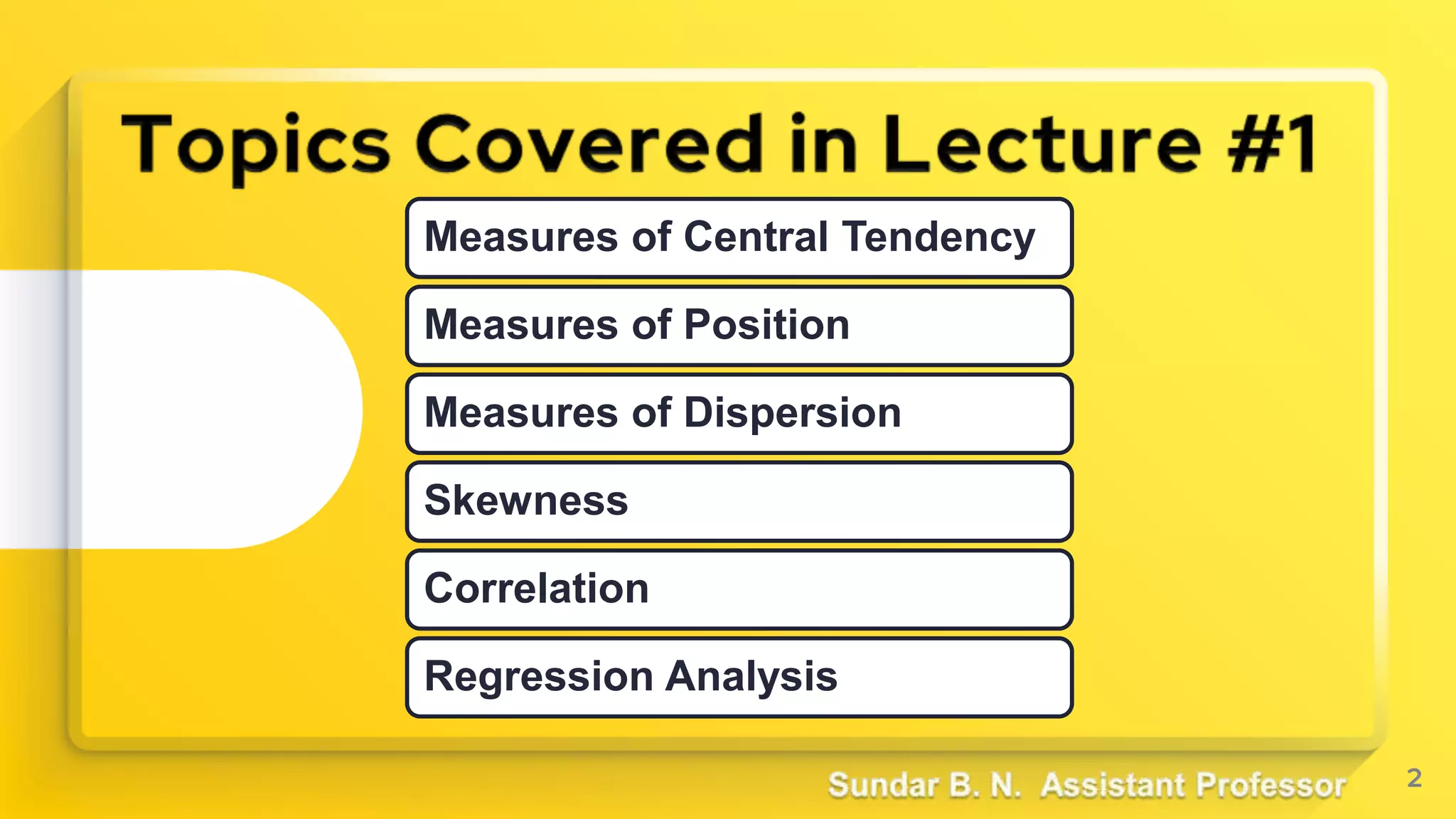 Topics Covered in Lecture #1

Measures of Central Tendency

Measures of Position

Measures of Dispersion

Skewness

Correlation

Regression Analysis

Sundar B. N. Assistant Professor

2